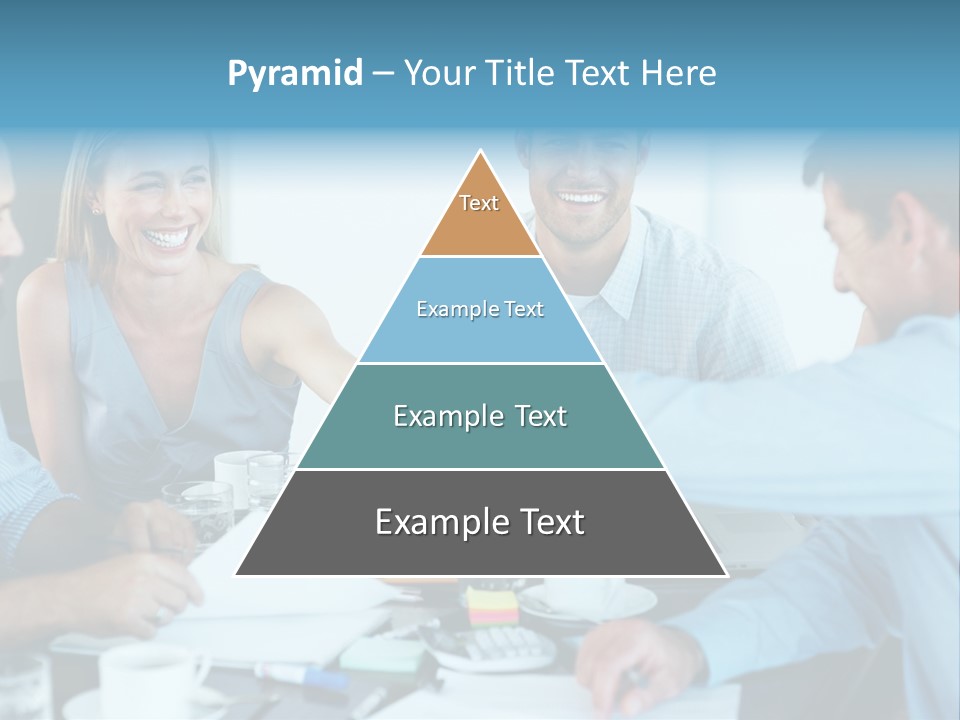 Pyramid – Your Title Text Here

Text

Example Text

Example Text

Example Text